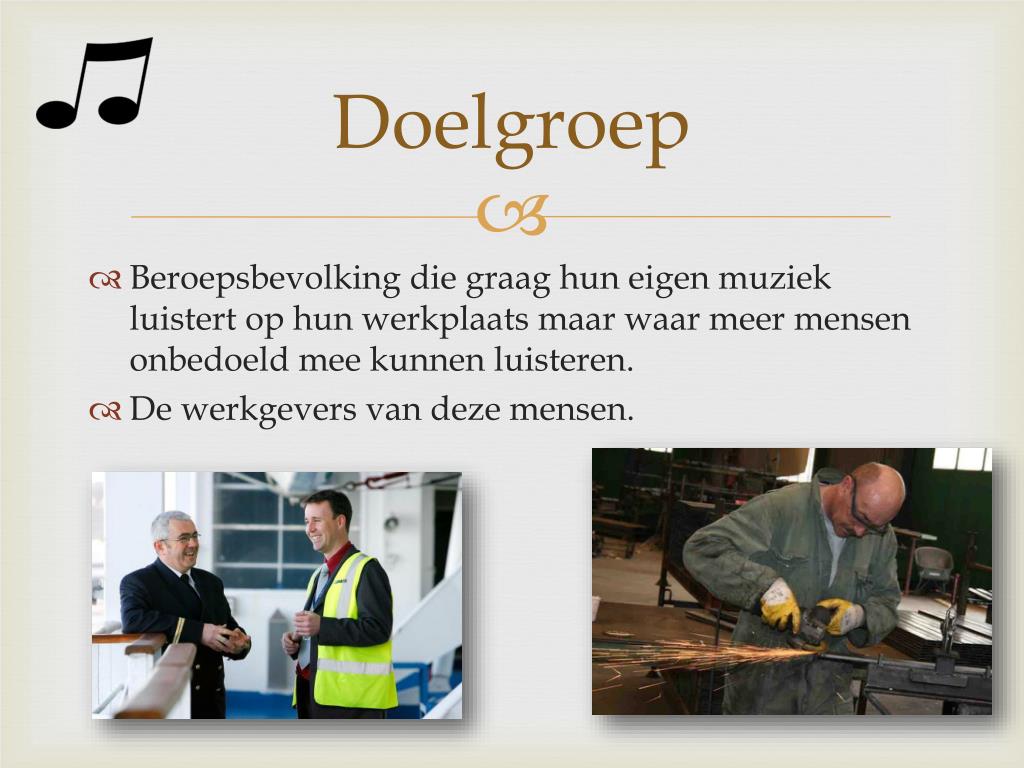 Doelgroep

Beroepsbevolking die graag hun eigen muziek luistert op hun werkplaats maar waar meer mensen onbedoeld mee kunnen luisteren.

De werkgevers van deze mensen.